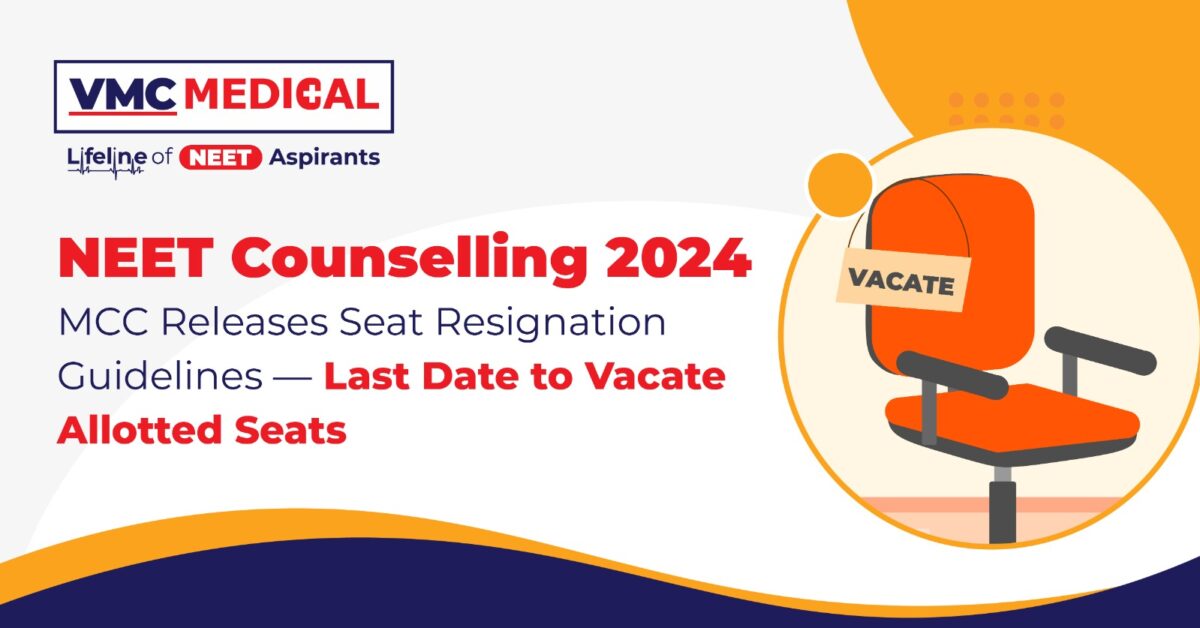 VMC MEDICAL

Lifeline of NEET Aspirants

NEET Counselling 2024

MCC Releases Seat Resignation Guidelines — Last Date to Vacate Allotted Seats

VACATE